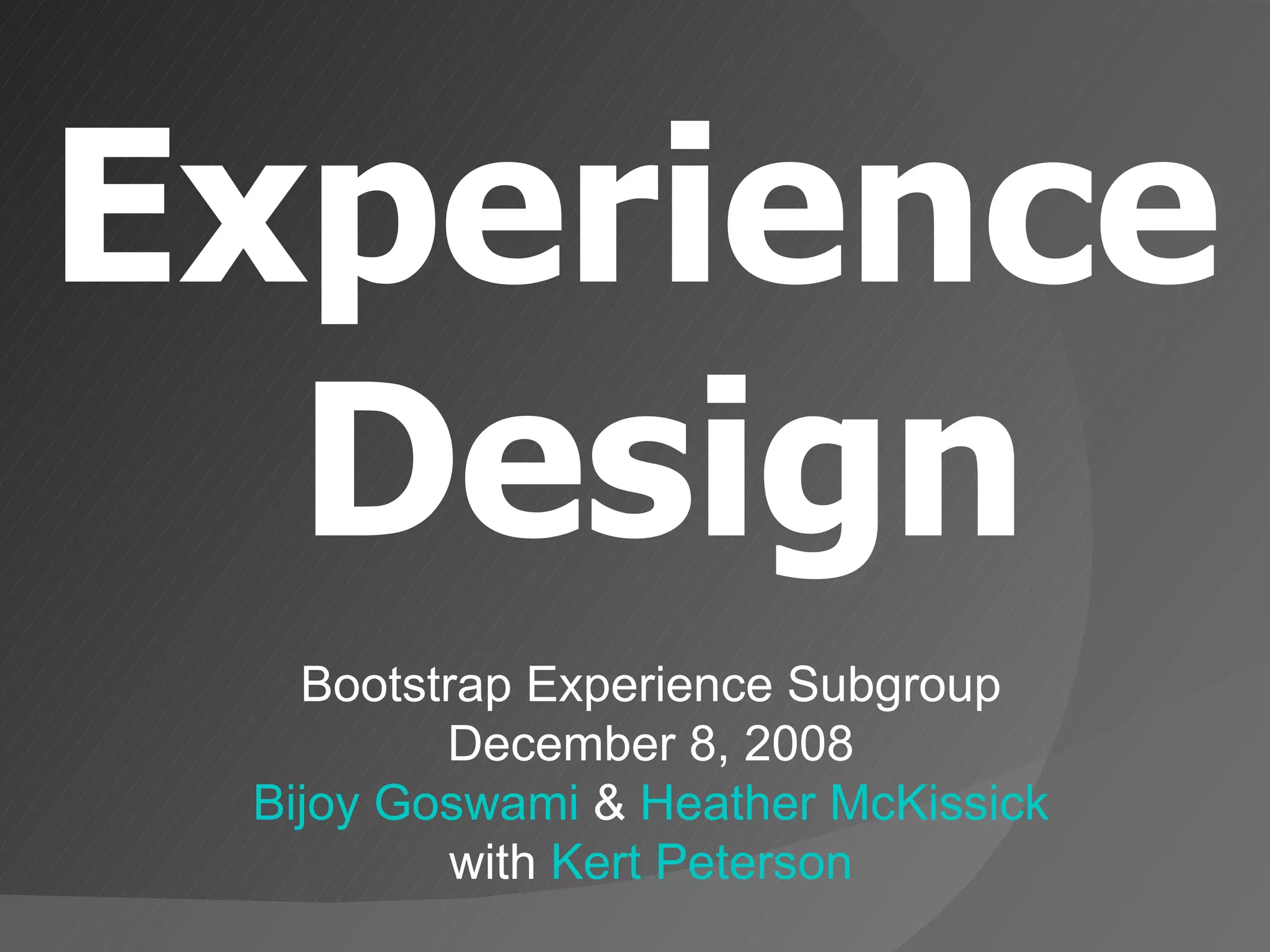 Experience Design

Bootstrap Experience Subgroup
December 8, 2008
Bijoy Goswami & Heather McKissick
with Kert Peterson